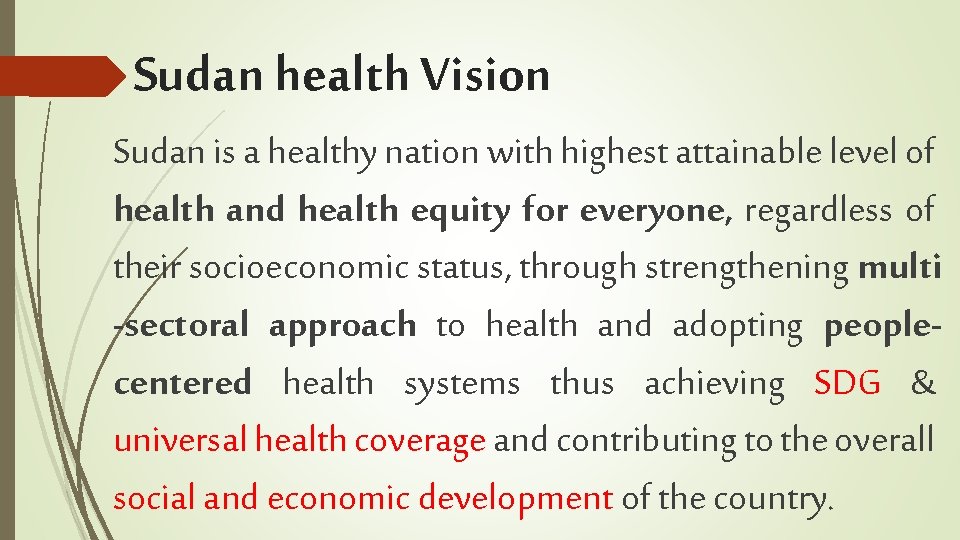 Sudan health Vision

Sudan is a healthy nation with highest attainable level of health and health equity for everyone, regardless of their socioeconomic status, through strengthening multi -sectoral approach to health and adopting people-centered health systems thus achieving SDG & universal health coverage and contributing to the overall social and economic development of the country.